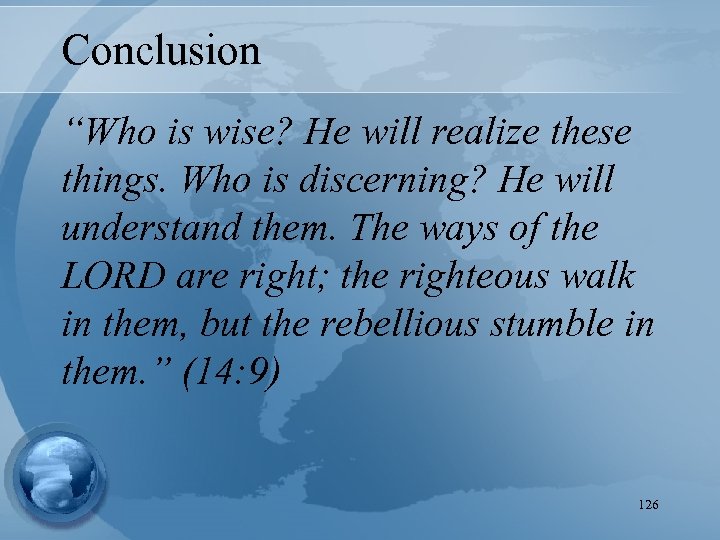 Conclusion

“Who is wise? He will realize these things. Who is discerning? He will understand them. The ways of the LORD are right; the righteous walk in them, but the rebellious stumble in them.” (14:9)

126